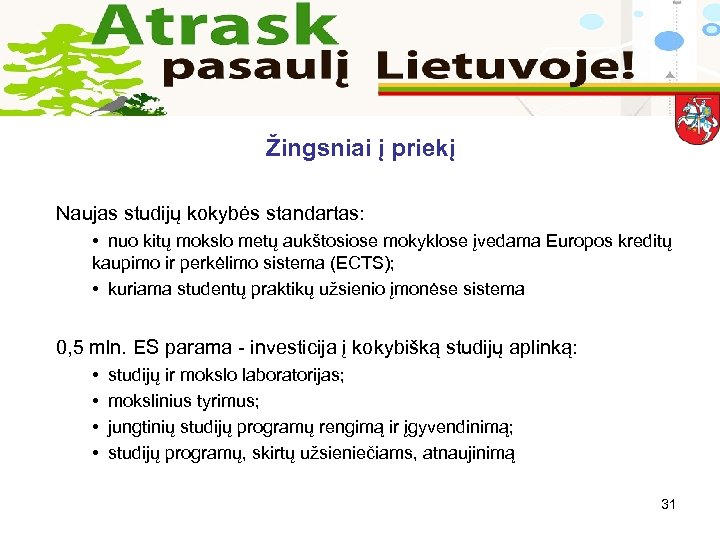 Atrask pasaulį Lietuvoje!

Žingsniai į priekį

Naujas studijų kokybės standartas:

• nuo kitų mokslo metų aukštosiose mokyklose įvedama Europos kreditų kaupimo ir perkėlimo sistema (ECTS);
• kuriama studentų praktikų užsienio įmonėse sistema

0,5 mln. ES parama - investicija į kokybišką studijų aplinką:

• studijų ir mokslo laboratorijas;
• mokslinius tyrimus;
• jungtinių studijų programų rengimą ir įgyvendinimą;
• studijų programų, skirtų užsieniečiams, atnaujinimą

31